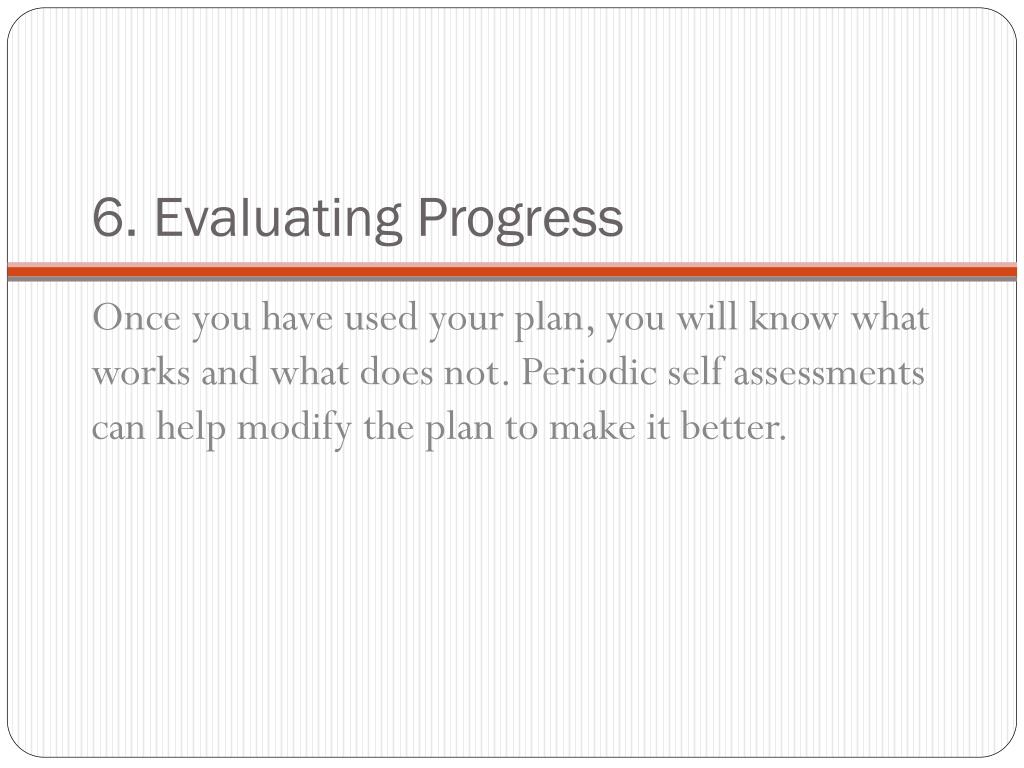 6. Evaluating Progress

Once you have used your plan, you will know what works and what does not. Periodic self assessments can help modify the plan to make it better.